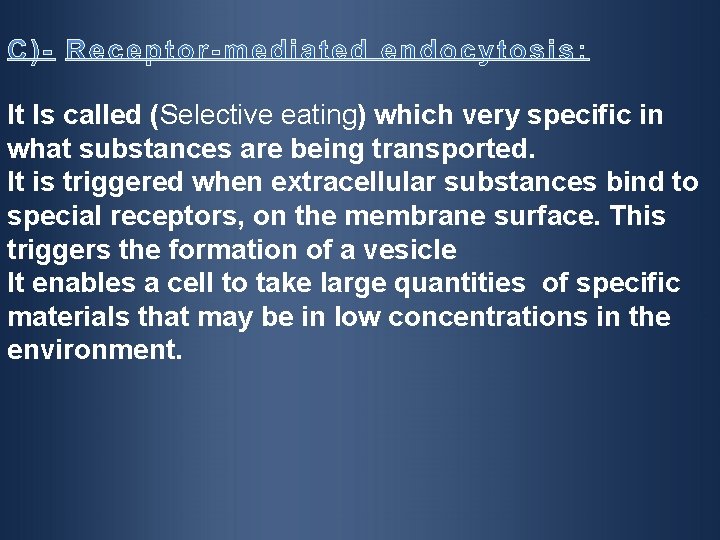 C)- Receptor-mediated endocytosis:

It Is called (Selective eating) which very specific in what substances are being transported.
It is triggered when extracellular substances bind to special receptors, on the membrane surface. This triggers the formation of a vesicle
It enables a cell to take large quantities of specific materials that may be in low concentrations in the environment.